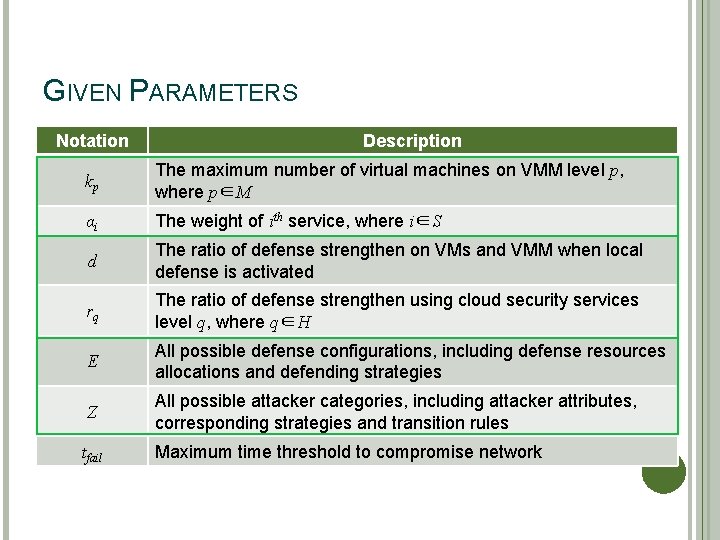 GIVEN PARAMETERS

| Notation | Description |
|---|---|
| $k_p$ | The maximum number of virtual machines on VMM level $p$, where $p \in M$ |
| $a_i$ | The weight of $i^{th}$ service, where $i \in S$ |
| $d$ | The ratio of defense strengthen on VMs and VMM when local defense is activated |
| $r_q$ | The ratio of defense strengthen using cloud security services level $q$, where $q \in H$ |
| $E$ | All possible defense configurations, including defense resources allocations and defending strategies |
| $Z$ | All possible attacker categories, including attacker attributes, corresponding strategies and transition rules |
| $t_{fail}$ | Maximum time threshold to compromise network |